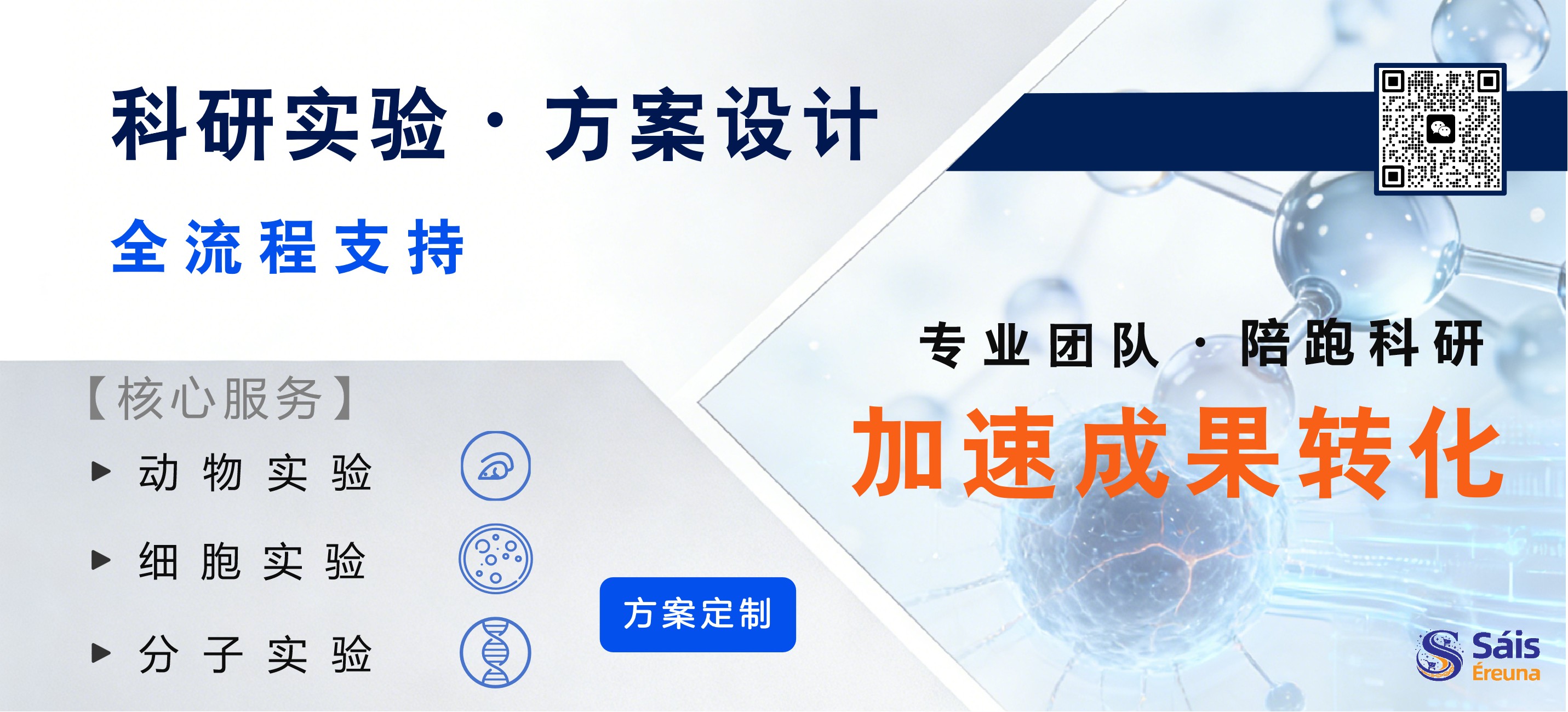 科研实验 · 方案设计

全流程支持

【核心服务】

▶ 动物实验

▶ 细胞实验

▶ 分子实验

方案定制

专业团队 · 陪跑科研

加速成果转化

Sáis
Éreuna